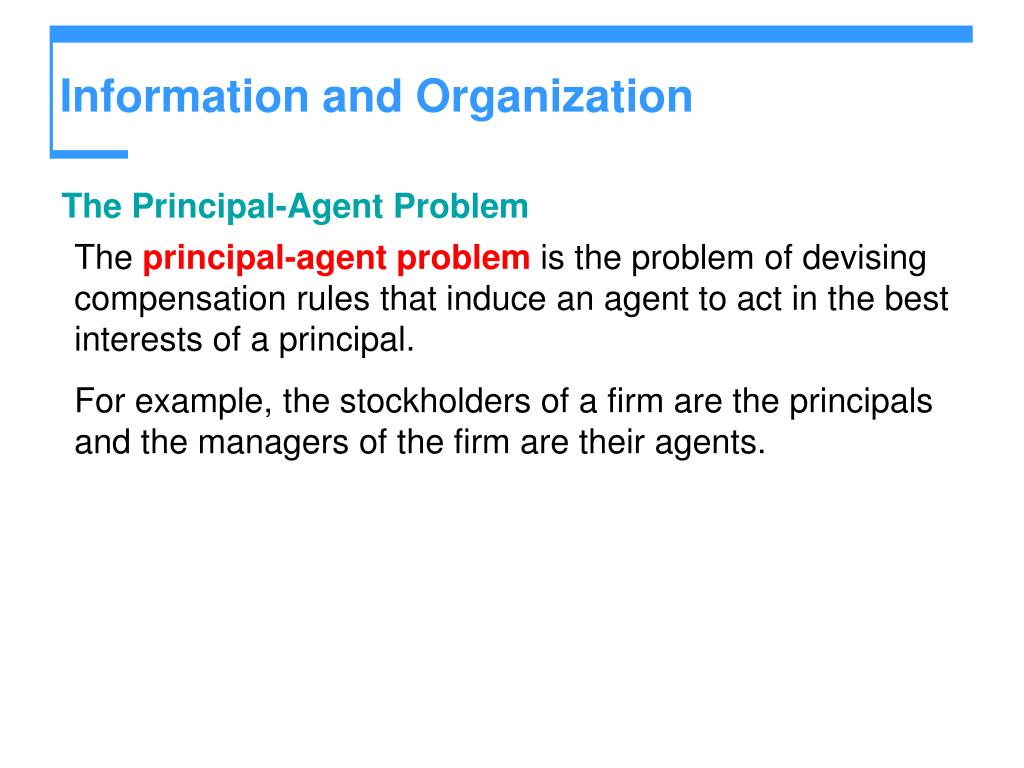 Information and Organization

The Principal-Agent Problem

The principal-agent problem is the problem of devising compensation rules that induce an agent to act in the best interests of a principal.

For example, the stockholders of a firm are the principals and the managers of the firm are their agents.